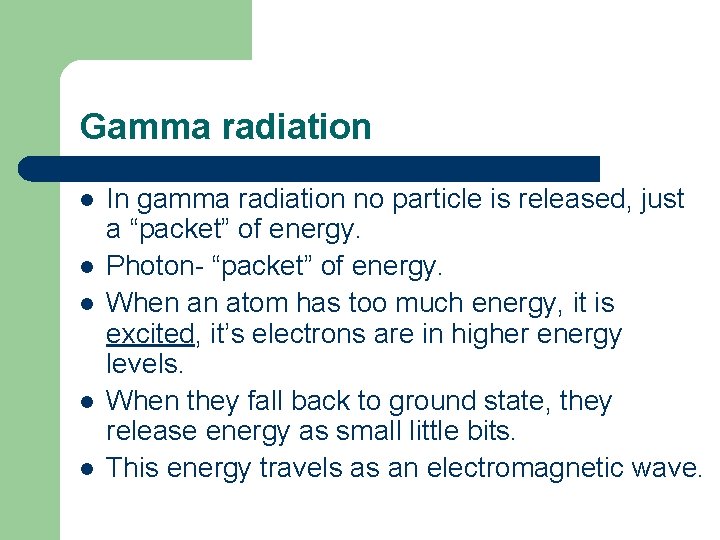 Gamma radiation

- In gamma radiation no particle is released, just a “packet” of energy.
- Photon- “packet” of energy.
- When an atom has too much energy, it is excited, it’s electrons are in higher energy levels.
- When they fall back to ground state, they release energy as small little bits.
- This energy travels as an electromagnetic wave.